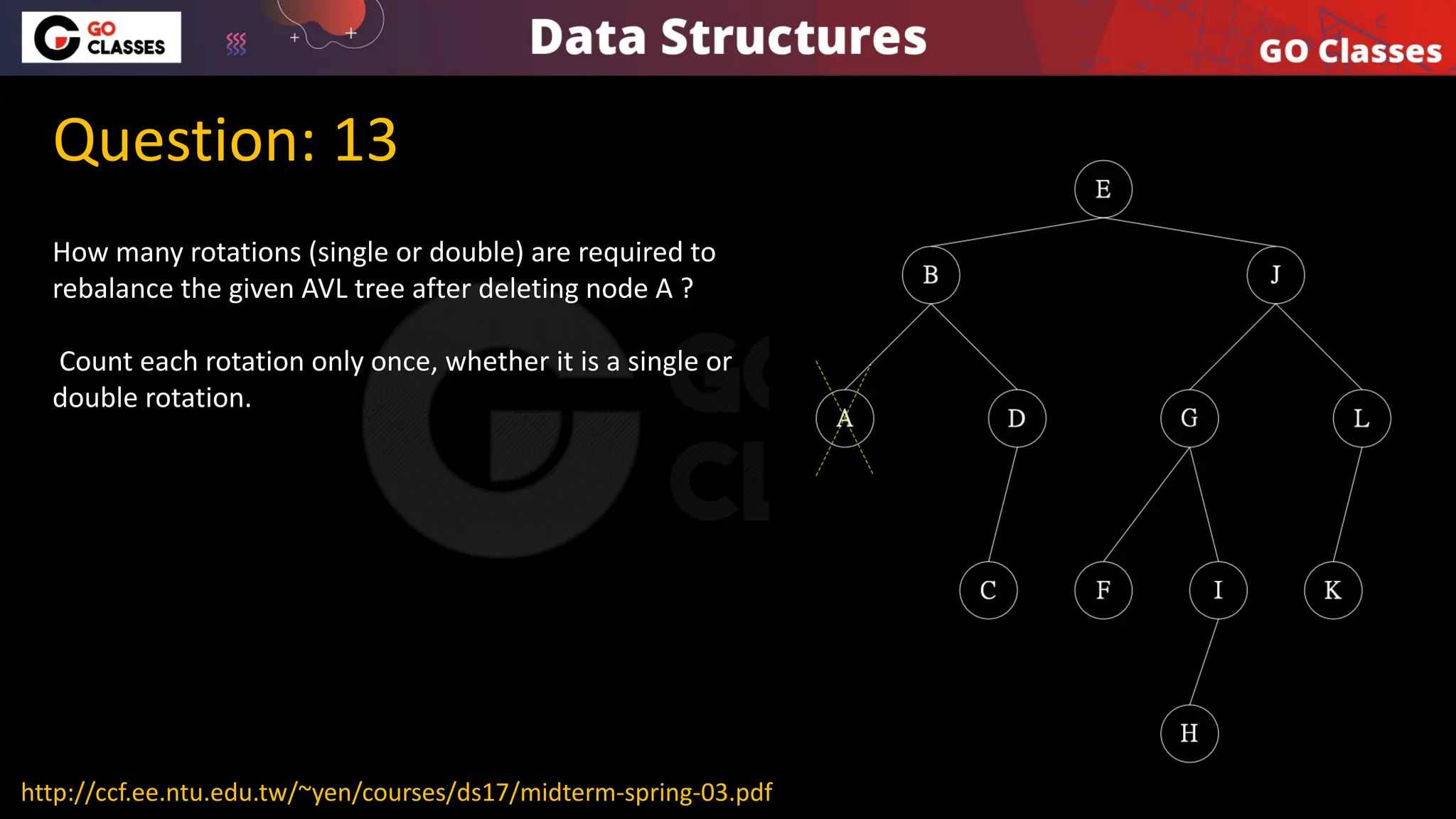 GO CLASSES

Data Structures

GO Classes

Question: 13

How many rotations (single or double) are required to rebalance the given AVL tree after deleting node A ?

Count each rotation only once, whether it is a single or double rotation.

E
B
J
A
D
G
L
C
F
I
K
H

http://ccf.ee.ntu.edu.tw/~yen/courses/ds17/midterm-spring-03.pdf